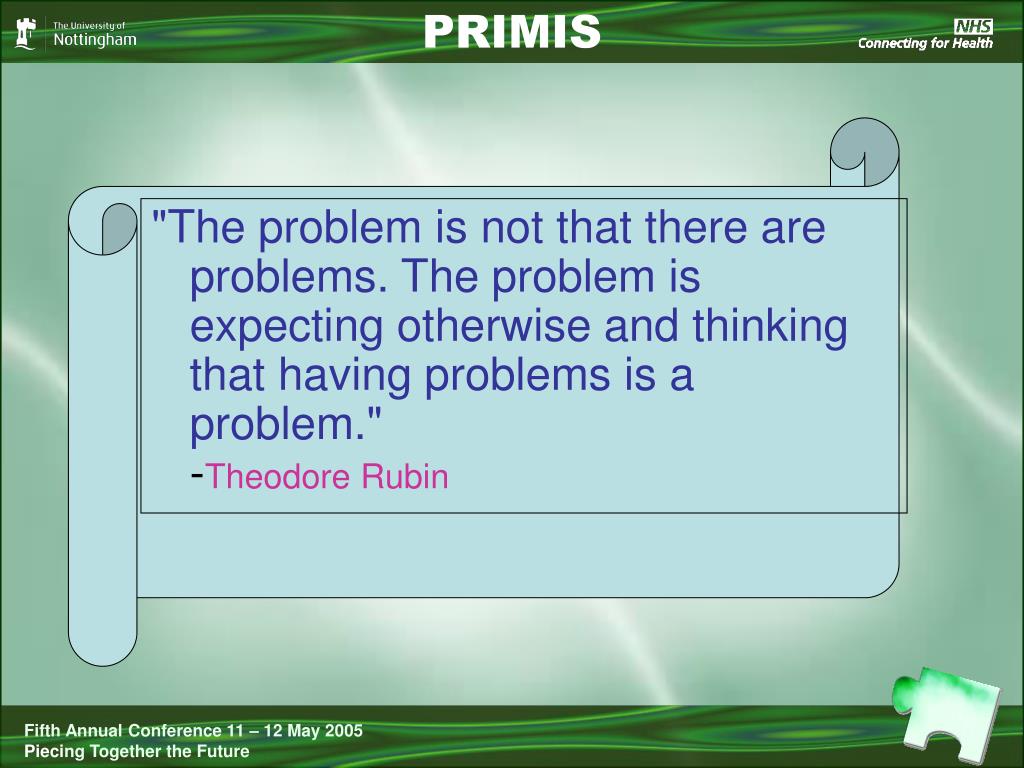 The University of Nottingham

PRIMIS

NHS
Connecting for Health

"The problem is not that there are problems. The problem is expecting otherwise and thinking that having problems is a problem."
-Theodore Rubin

Fifth Annual Conference 11 – 12 May 2005
Piecing Together the Future